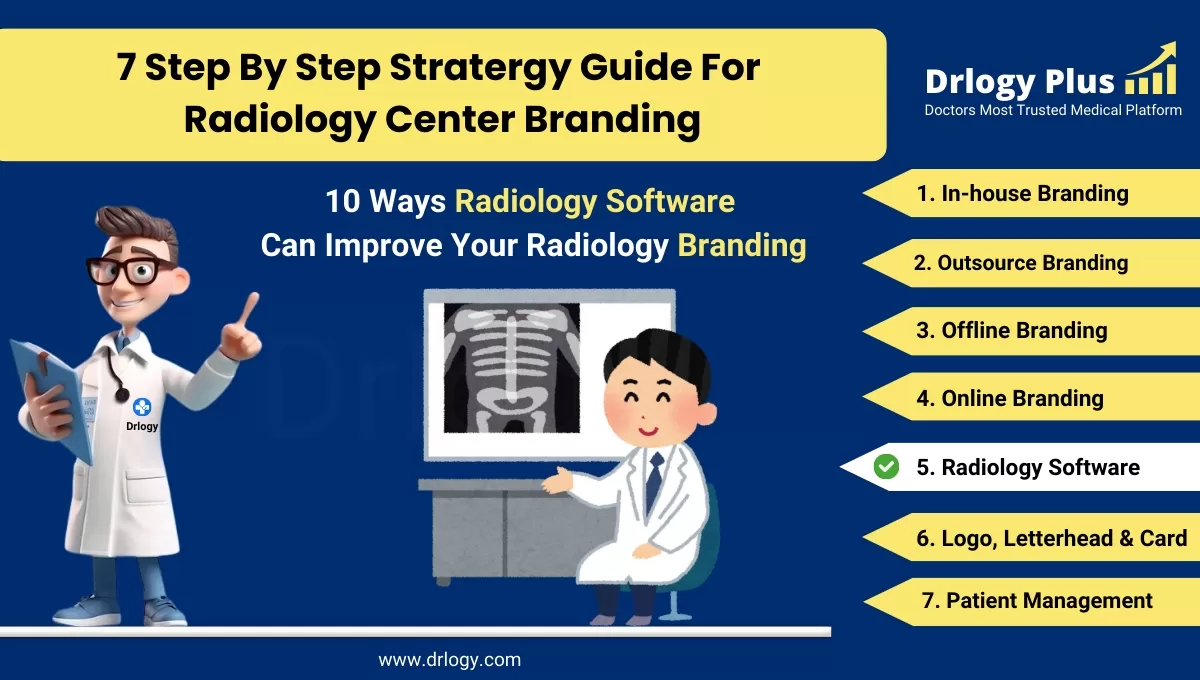 7 Step By Step Stratergy Guide For Radiology Center Branding

Drlogy Plus
Doctors Most Trusted Medical Platform

10 Ways Radiology Software Can Improve Your Radiology Branding

1. In-house Branding
2. Outsource Branding
3. Offline Branding
4. Online Branding
5. Radiology Software
6. Logo, Letterhead & Card
7. Patient Management

Drlogy

www.drlogy.com